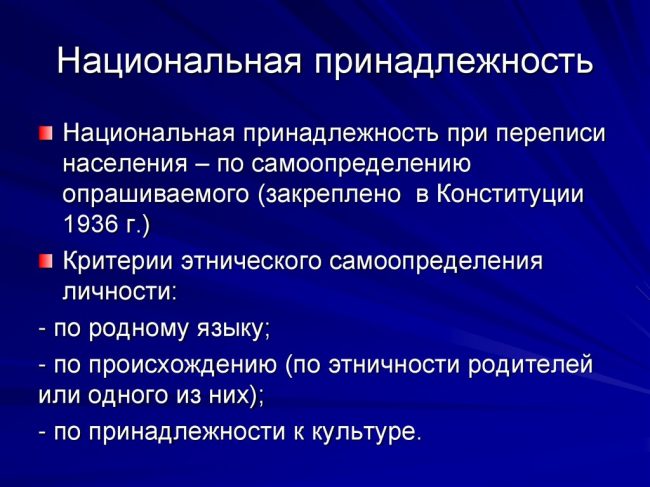 Национальная принадлежность

Национальная принадлежность при переписи населения – по самоопределению опрашиваемого (закреплено  в Конституции 1936 г.)

Критерии этнического самоопределения личности:

- по родному языку;

- по происхождению (по этничности родителей или одного из них);

- по принадлежности к культуре.